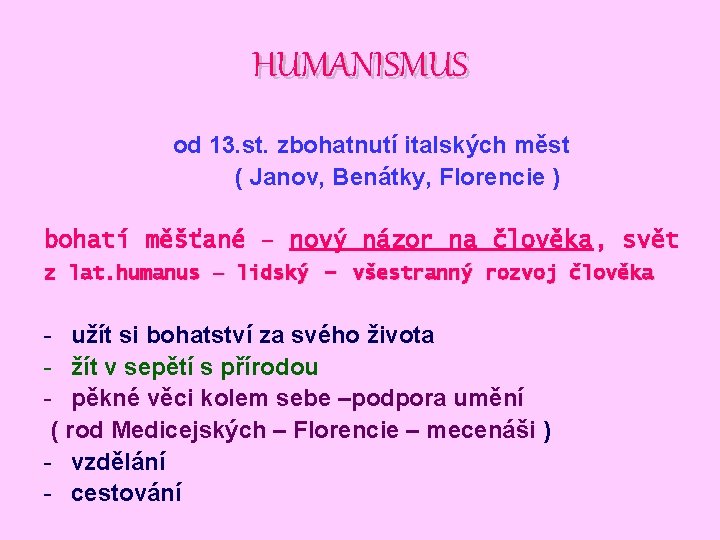 HUMANISMUS

od 13.st. zbohatnutí italských měst
( Janov, Benátky, Florencie )

bohatí měšťané – nový názor na člověka, svět
z lat.humanus – lidský – všestranný rozvoj člověka

- užít si bohatství za svého života
- žít v sepětí s přírodou
- pěkné věci kolem sebe –podpora umění
( rod Medicejských – Florencie – mecenáši )
- vzdělání
- cestování